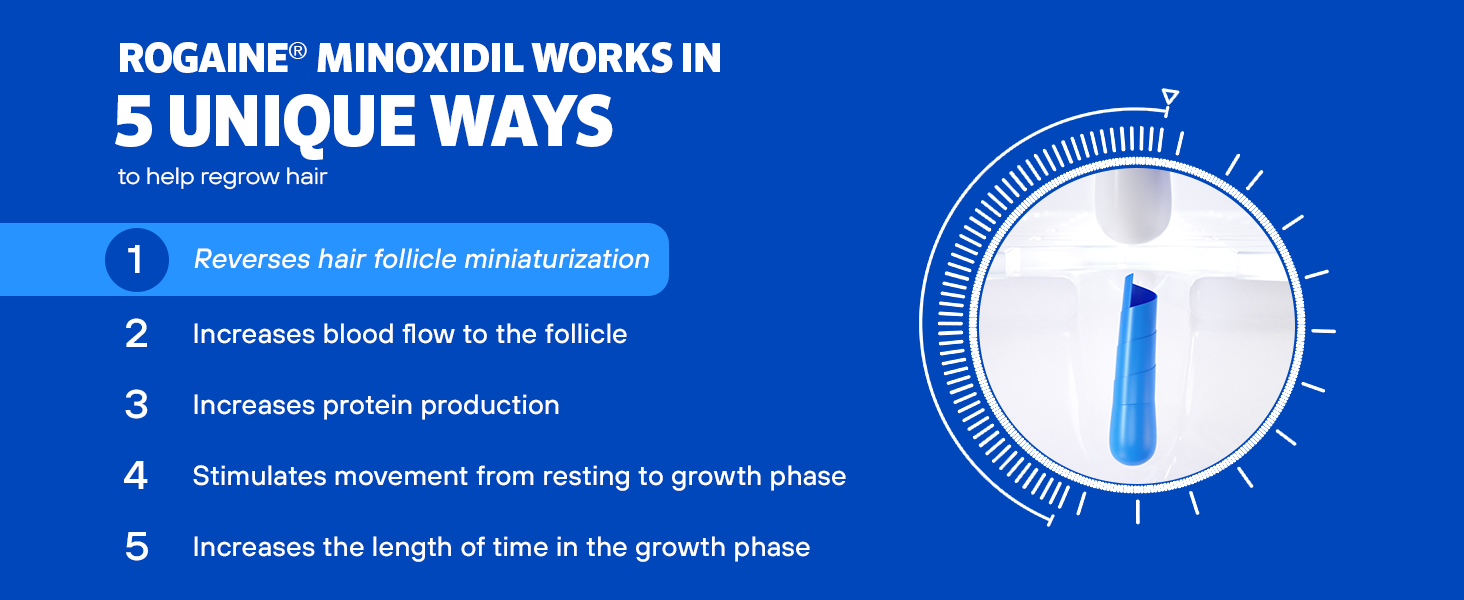 ROGAINE® MINOXIDIL WORKS IN
5 UNIQUE WAYS
to help regrow hair

1 Reverses hair follicle miniaturization

2 Increases blood flow to the follicle

3 Increases protein production

4 Stimulates movement from resting to growth phase

5 Increases the length of time in the growth phase